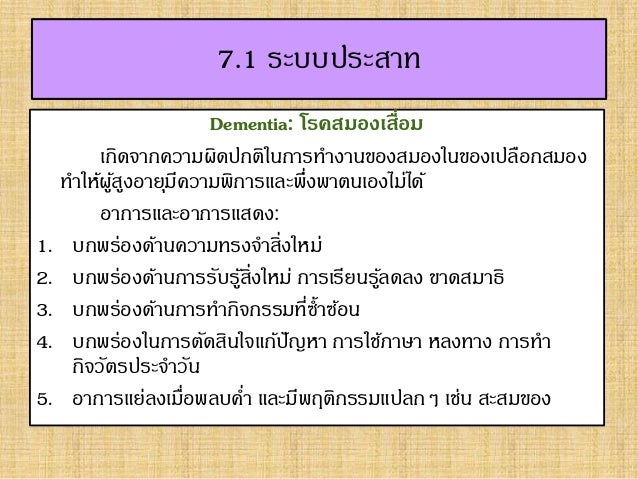 7.1 ระบบประสาท

Dementia: โรคสมองเสื่อม

เกิดจากความผิดปกติในการทำงานของสมองในของเปลือกสมอง ทำให้ผู้สูงอายุมีความพิการและพึ่งพาตนเองไม่ได้

อาการและอาการแสดง:

1. บกพร่องด้านความทรงจำสิ่งใหม่
2. บกพร่องด้านการรับรู้สิ่งใหม่ การเรียนรู้ลดลง ขาดสมาธิ
3. บกพร่องด้านการทำกิจกรรมที่ซ้ำซ้อน
4. บกพร่องในการตัดสินใจแก้ปัญหา การใช้ภาษา หลงทาง การทำกิจวัตรประจำวัน
5. อาการแย่ลงเมื่อพลบค่ำ และมีพฤติกรรมแปลก ๆ เช่น สะสมของ